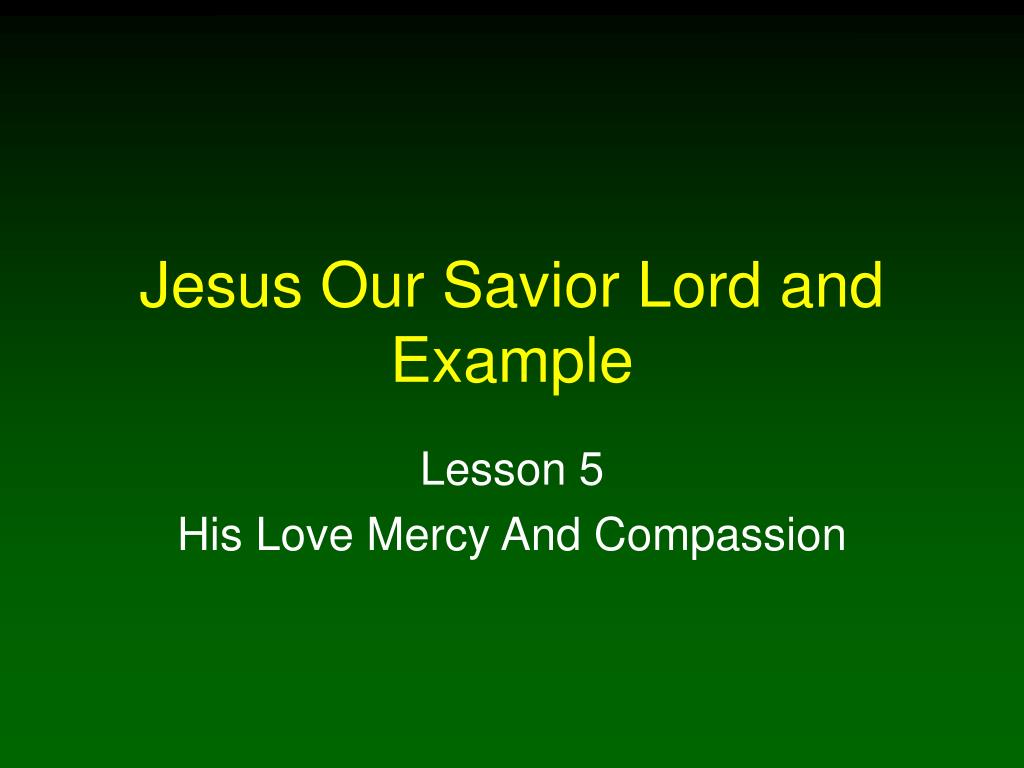 Jesus Our Savior Lord and Example

Lesson 5

His Love Mercy And Compassion